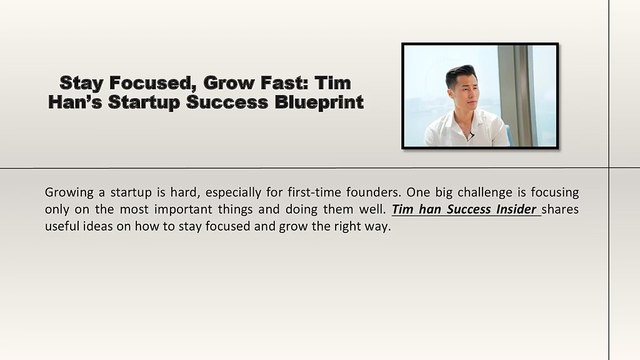 Stay Focused, Grow Fast: Tim Han's Startup Success Blueprint

Growing a startup is hard, especially for first-time founders. One big challenge is focusing only on the most important things and doing them well. Tim han Success Insider shares useful ideas on how to stay focused and grow the right way.